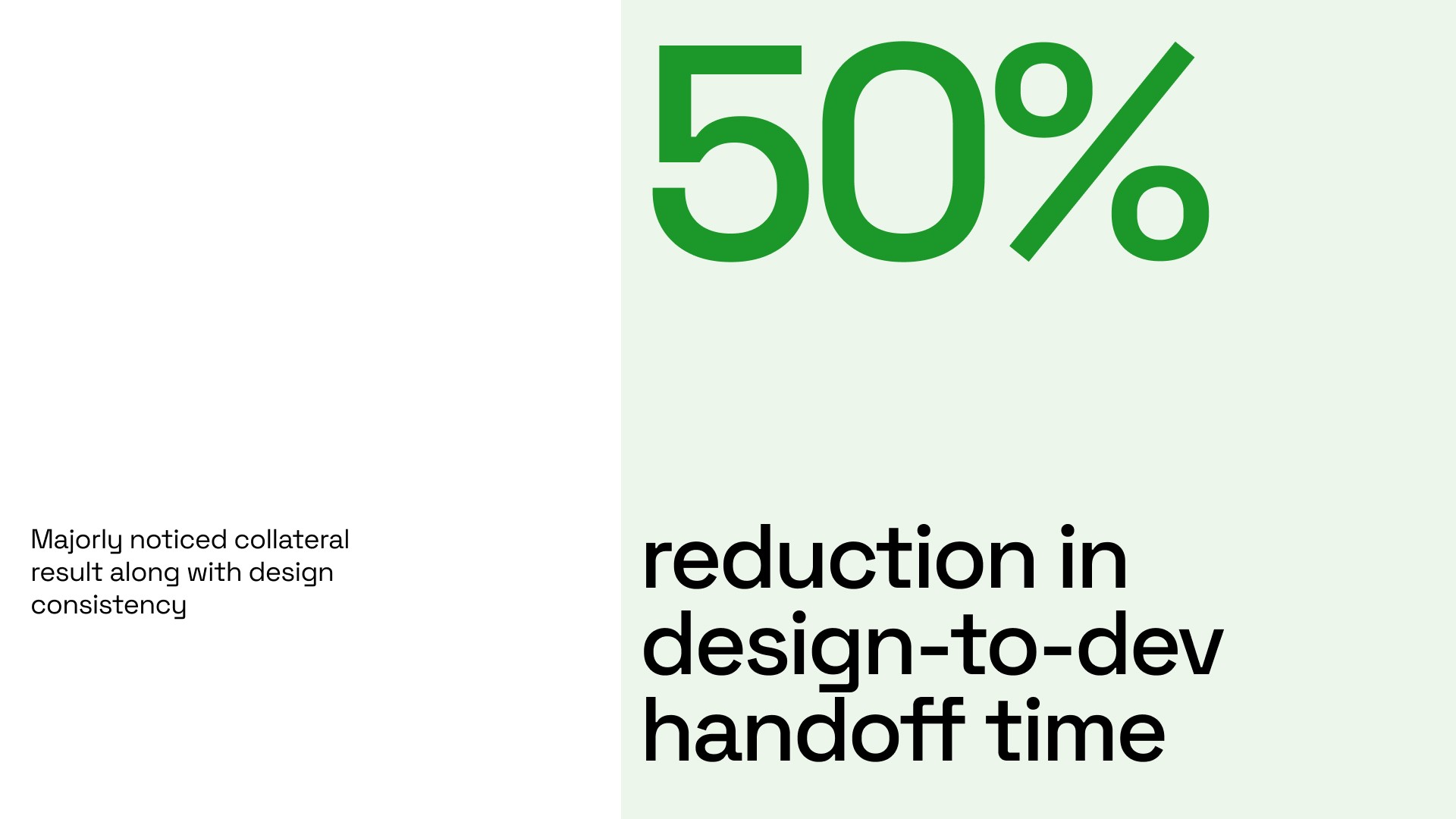 Majorly noticed collateral result along with design consistency

50%

reduction in design-to-dev handoff time